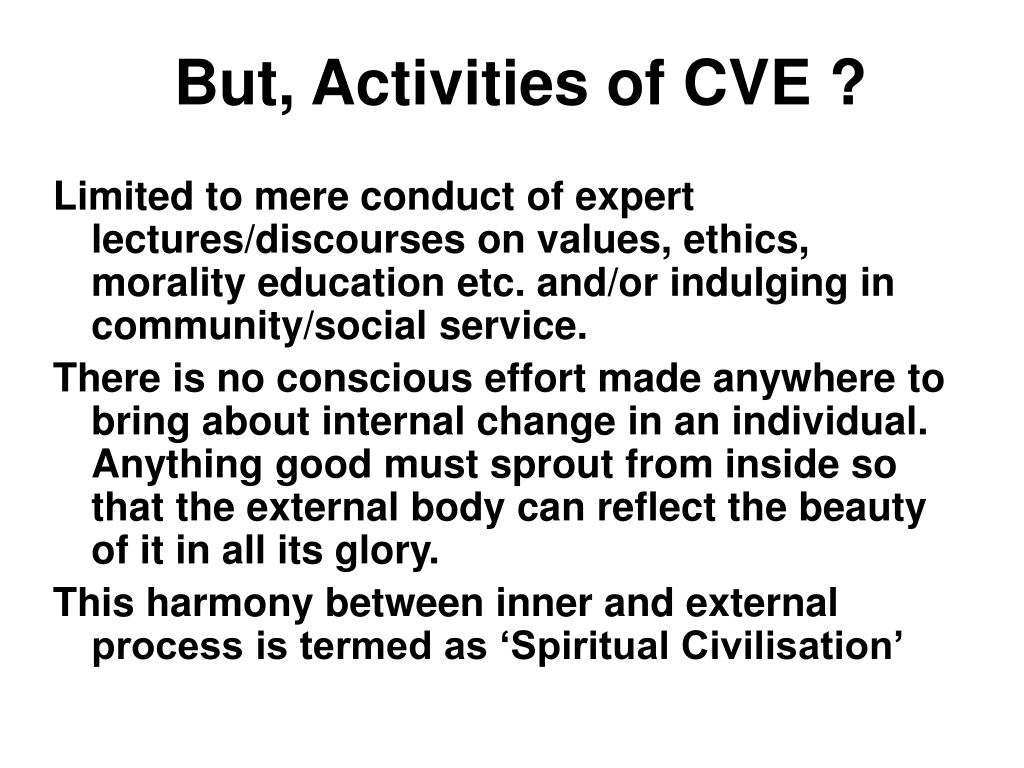 But, Activities of CVE ?

Limited to mere conduct of expert lectures/discourses on values, ethics, morality education etc. and/or indulging in community/social service.

There is no conscious effort made anywhere to bring about internal change in an individual. Anything good must sprout from inside so that the external body can reflect the beauty of it in all its glory.

This harmony between inner and external process is termed as ‘Spiritual Civilisation’